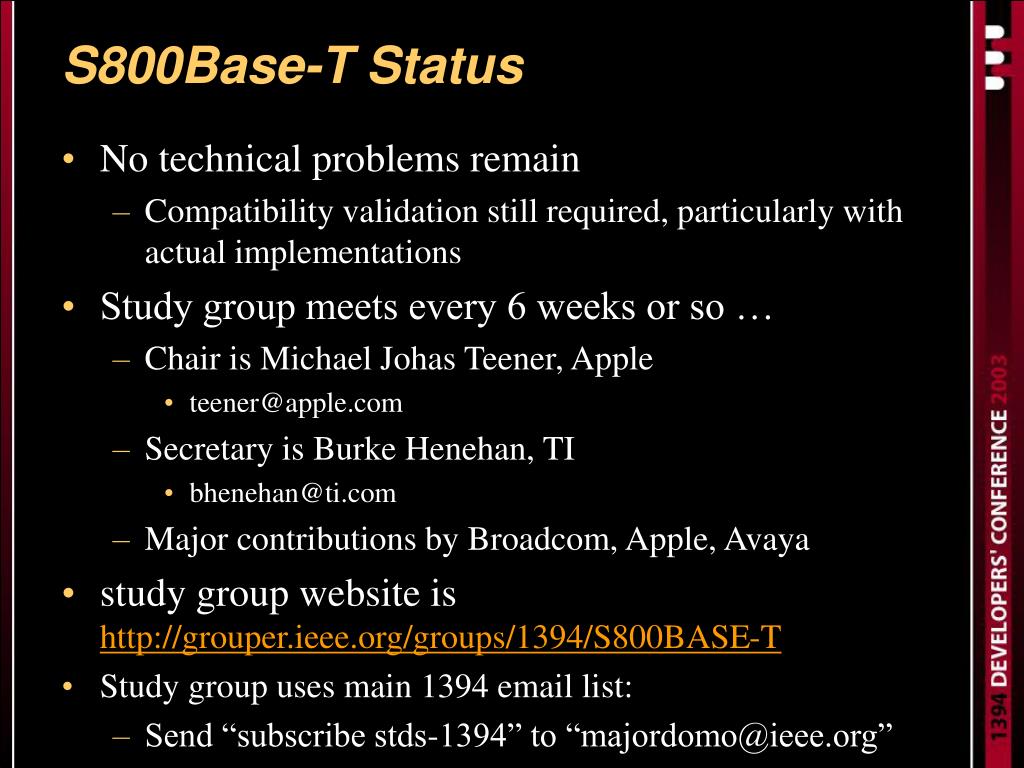 S800Base-T Status

• No technical problems remain
  – Compatibility validation still required, particularly with actual implementations
• Study group meets every 6 weeks or so …
  – Chair is Michael Johas Teener, Apple
    • teener@apple.com
  – Secretary is Burke Henehan, TI
    • bhenehan@ti.com
  – Major contributions by Broadcom, Apple, Avaya
• study group website is http://grouper.ieee.org/groups/1394/S800BASE-T
• Study group uses main 1394 email list:
  – Send “subscribe stds-1394” to “majordomo@ieee.org”

1394 DEVELOPERS' CONFERENCE 2003